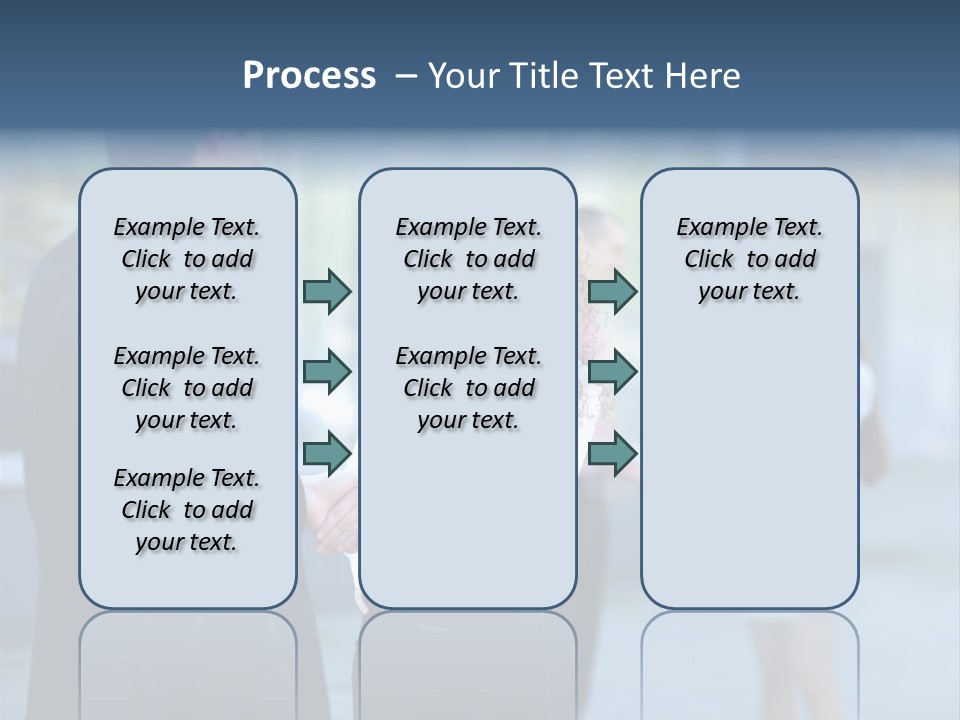 Process – Your Title Text Here

Example Text. Click to add your text.

Example Text. Click to add your text.

Example Text. Click to add your text.

Example Text. Click to add your text.

Example Text. Click to add your text.

Example Text. Click to add your text.